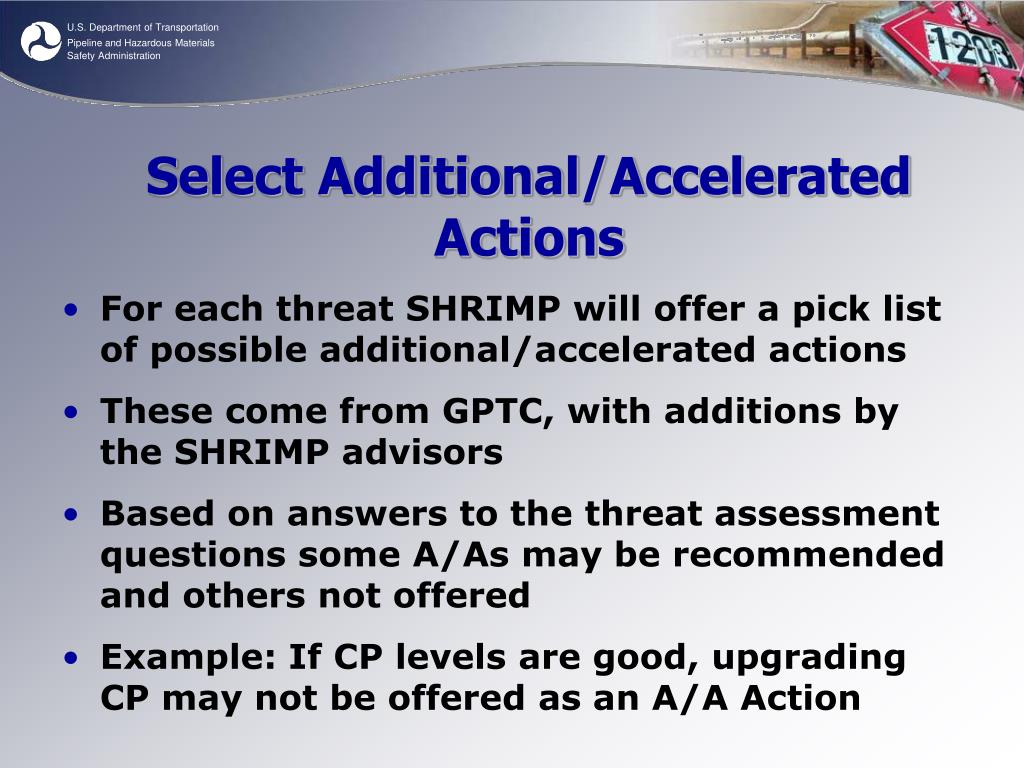 U.S. Department of Transportation
Pipeline and Hazardous Materials Safety Administration

1203

Select Additional/Accelerated Actions

• For each threat SHRIMP will offer a pick list of possible additional/accelerated actions

• These come from GPTC, with additions by the SHRIMP advisors

• Based on answers to the threat assessment questions some A/As may be recommended and others not offered

• Example: If CP levels are good, upgrading CP may not be offered as an A/A Action